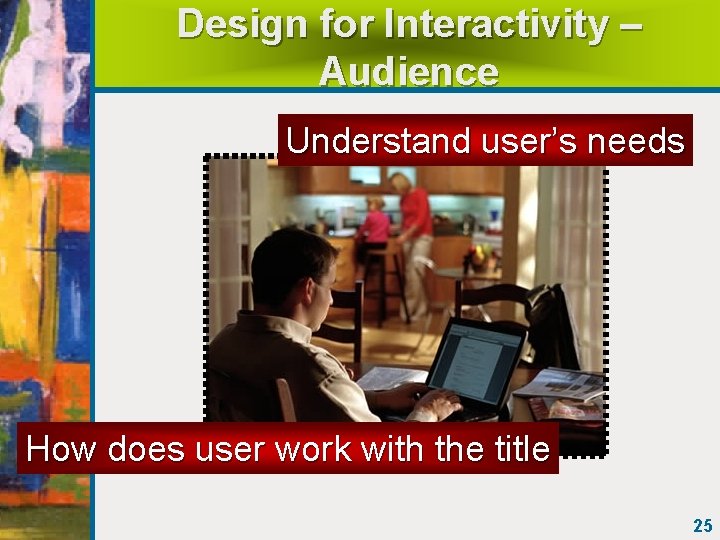 Design for Interactivity – Audience

Understand user's needs

How does user work with the title

25